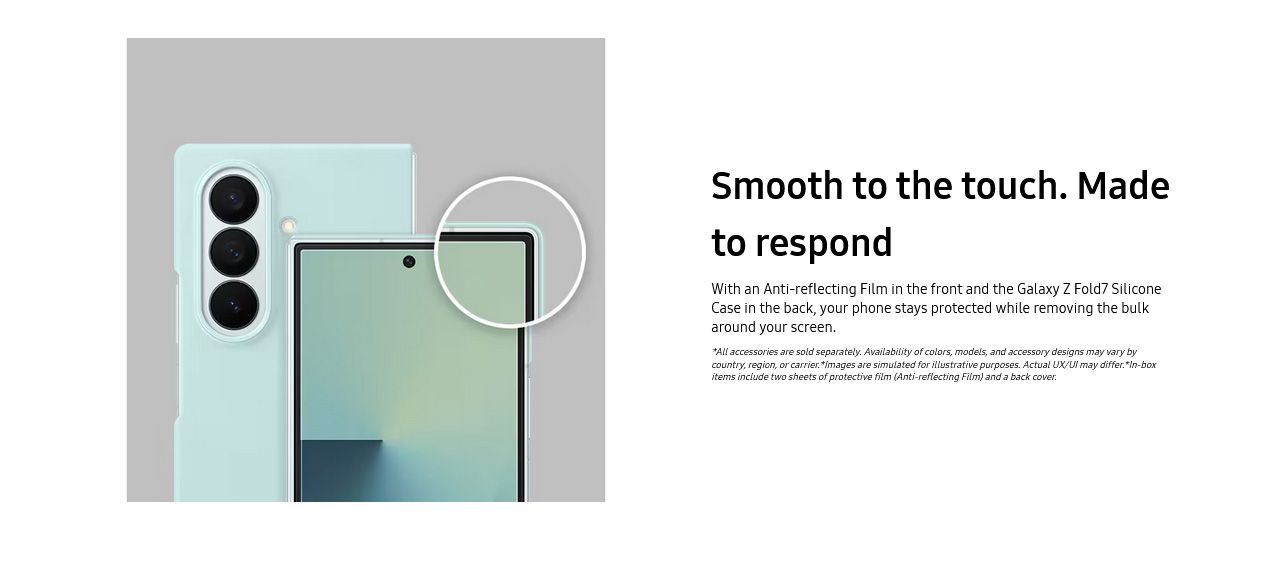 Smooth to the touch. Made to respond

With an Anti-reflecting Film in the front and the Galaxy Z Fold7 Silicone Case in the back, your phone stays protected while removing the bulk around your screen.

*All accessories are sold separately. Availability of colors, models, and accessory designs may vary by country, region, or carrier.*Images are simulated for illustrative purposes. Actual UX/UI may differ.*In-box items include two sheets of protective film (Anti-reflecting Film) and a back cover.